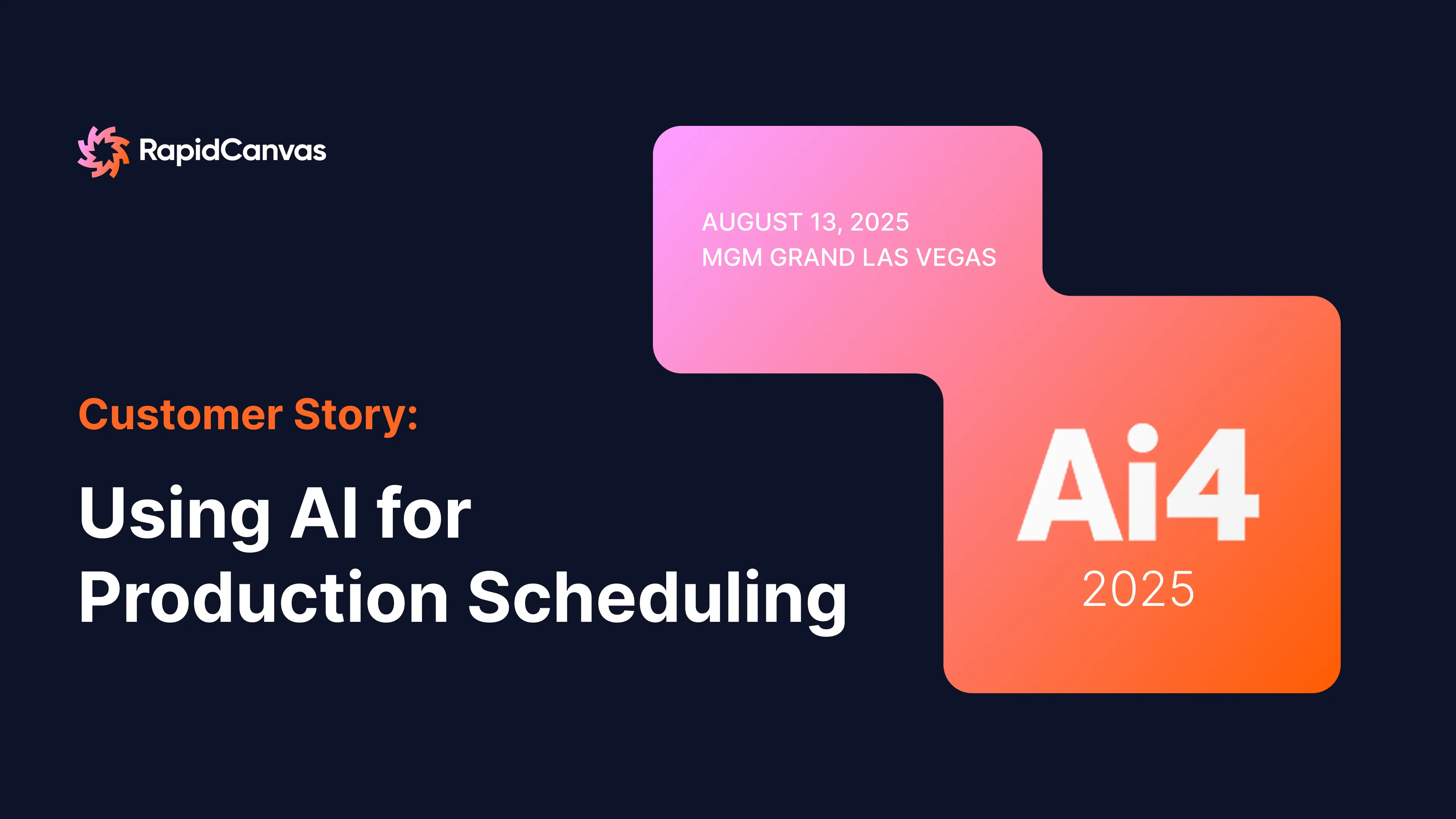 RapidCanvas

AUGUST 13, 2025
MGM GRAND LAS VEGAS

Customer Story:

Using AI for Production Scheduling

Ai4
2025